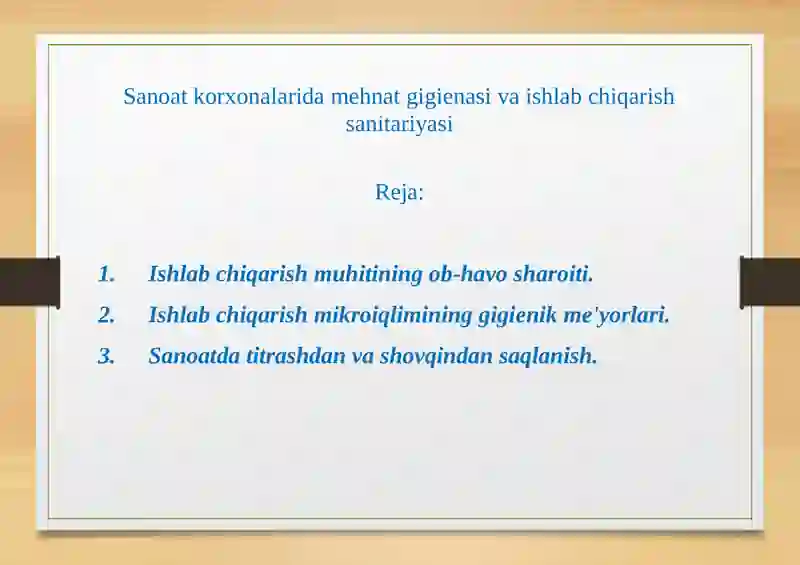 Sanoat korxonalarida mehnat gigienasi va ishlab chiqarish sanitariyasi

Reja:

1. Ishlab chiqarish muhitining ob-havo sharoiti.
2. Ishlab chiqarish mikroiqlimining gigienik me'yorlari.
3. Sanoatda titrashdan va shovqindan saqlanish.